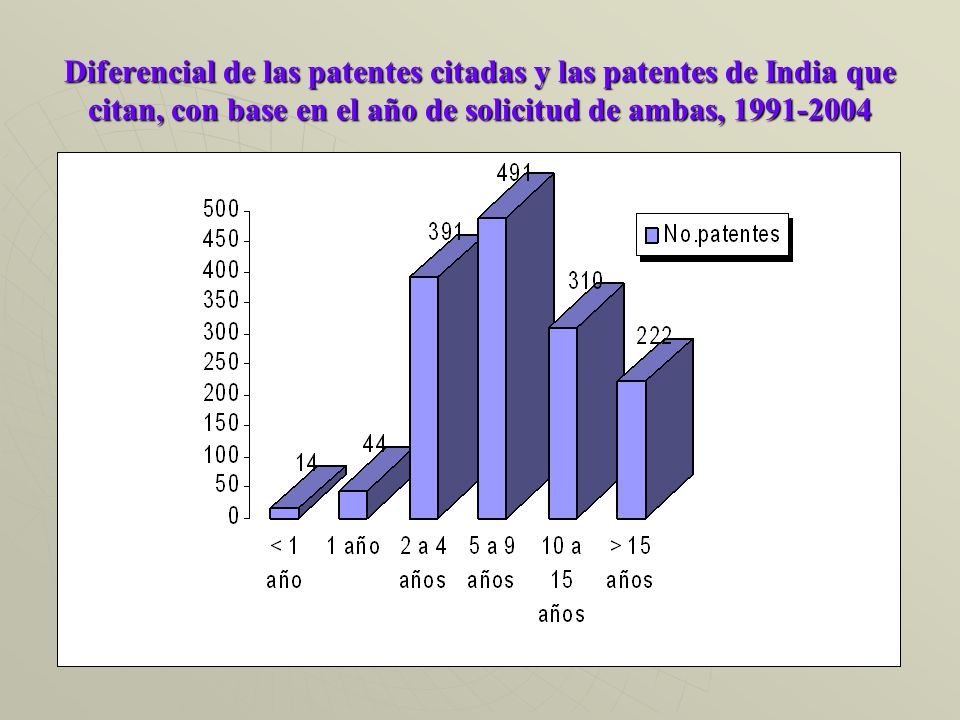 Diferencial de las patentes citadas y las patentes de India que citan, con base en el año de solicitud de ambas, 1991-2004

500
450
400
350
300
250
200
150
100
50
0

14
44
391
491
310
222

No.patentes

< 1 año
1 año
2 a 4 años
5 a 9 años
10 a 15 años
> 15 años